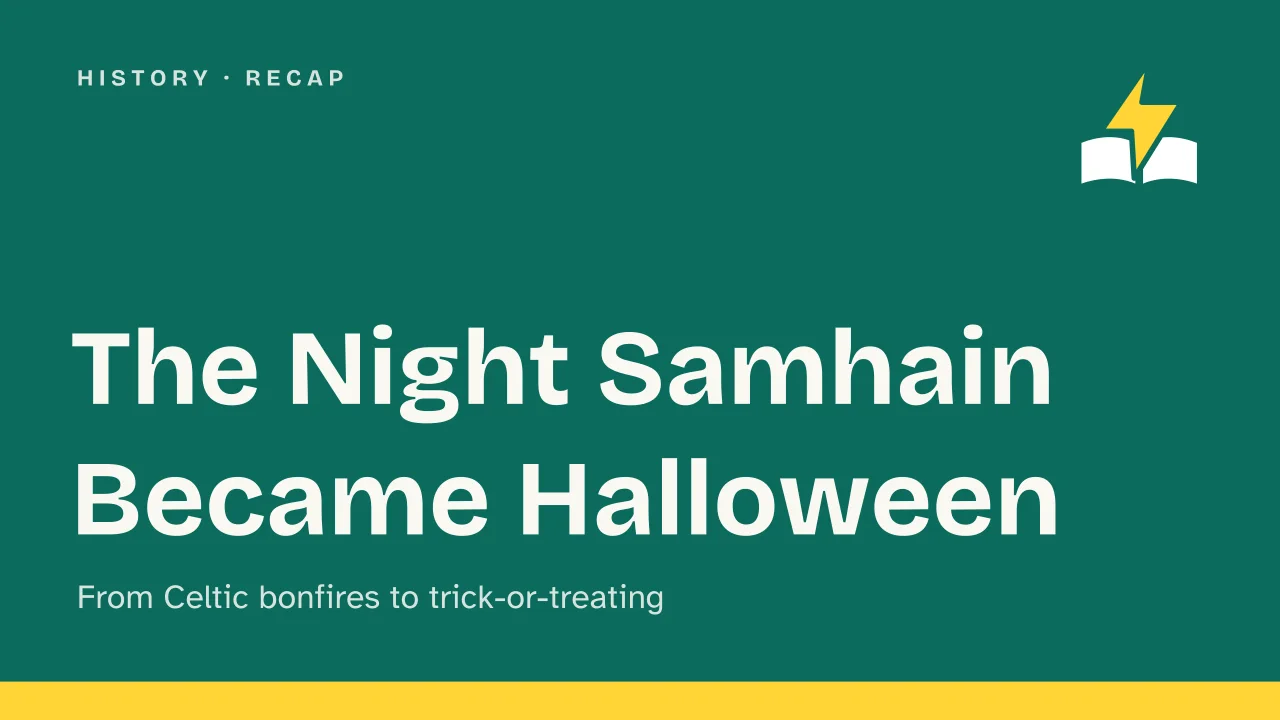 HISTORY · RECAP

The Night Samhain Became Halloween

From Celtic bonfires to trick-or-treating